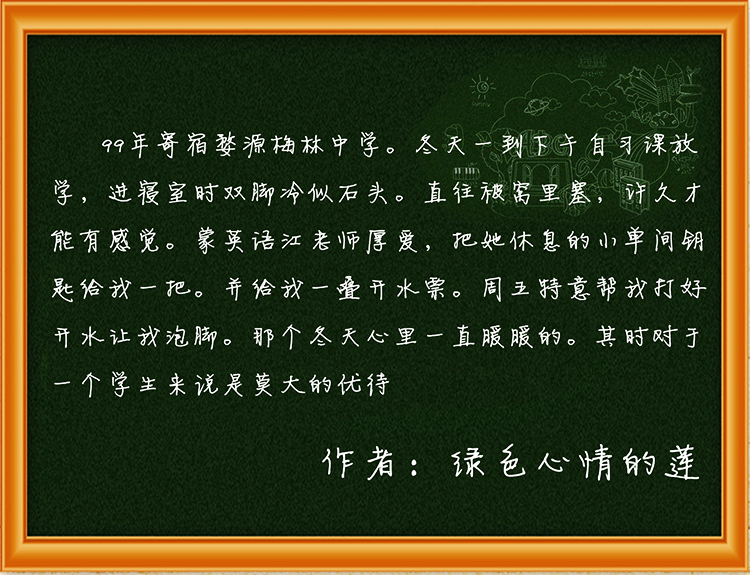 99年寄宿婺源梅林中学。冬天一到下午自习课放学，进寝室时双脚冷似石头。直往被窝里塞，许久才能有感觉。蒙英语江老师厚爱，把她休息的小单间钥匙给我一把。并给我一叠开水票。周五特意帮我打好开水让我泡脚。那个冬天心里一直暖暖的。其时对于一个学生来说是莫大的优待

作者：绿色心情的莲